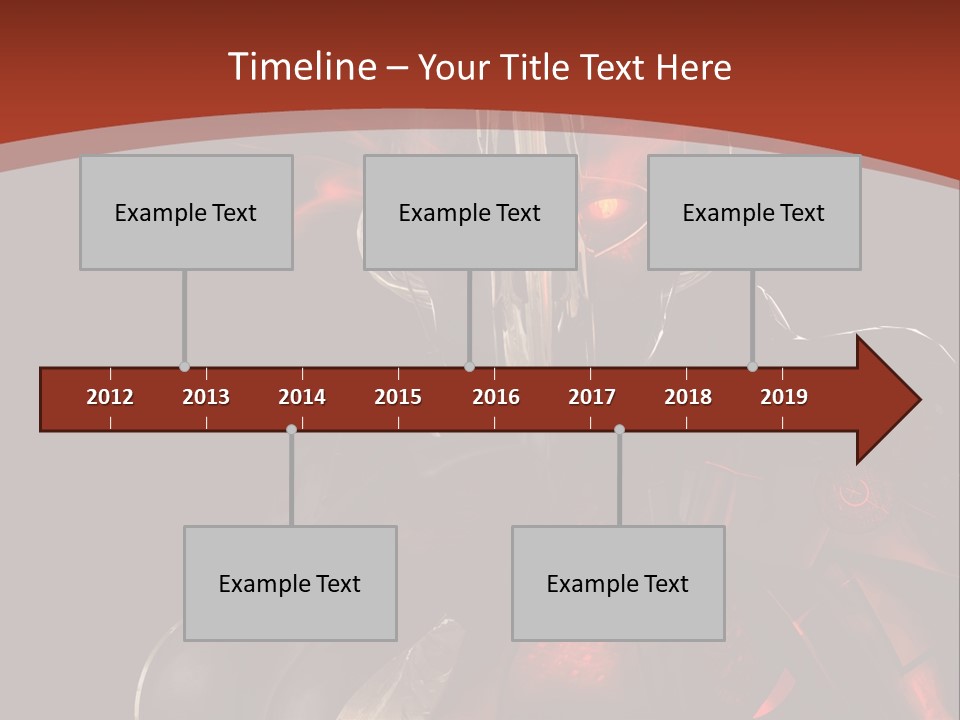 Timeline – Your Title Text Here

Example Text

Example Text

Example Text

2012 2013 2014 2015 2016 2017 2018 2019

Example Text

Example Text